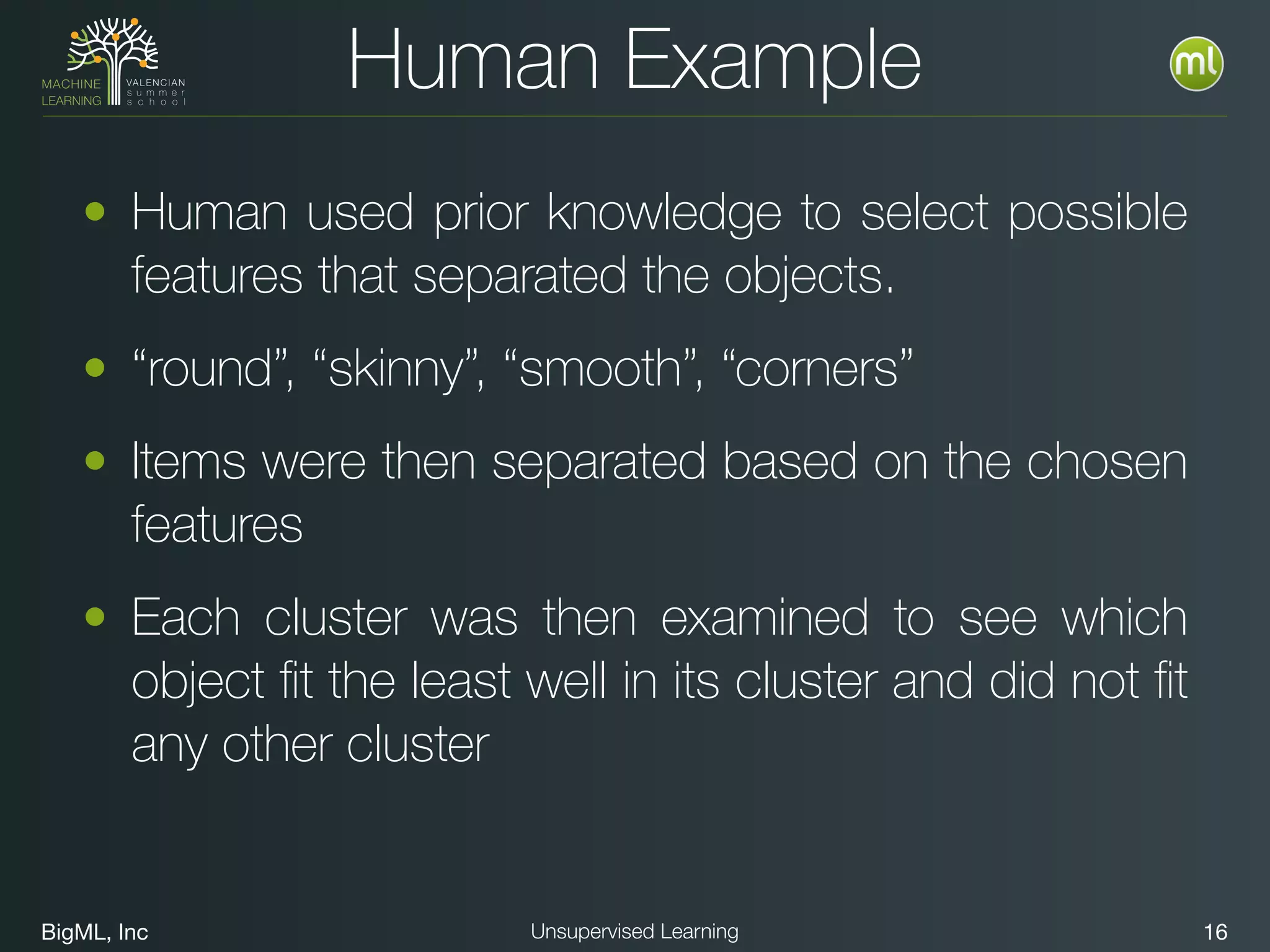 MACHINE LEARNING VALENCIAN summer school

Human Example

ml

• Human used prior knowledge to select possible features that separated the objects.

• “round”, “skinny”, “smooth”, “corners”

• Items were then separated based on the chosen features

• Each cluster was then examined to see which object fit the least well in its cluster and did not fit any other cluster

BigML, Inc

Unsupervised Learning

16